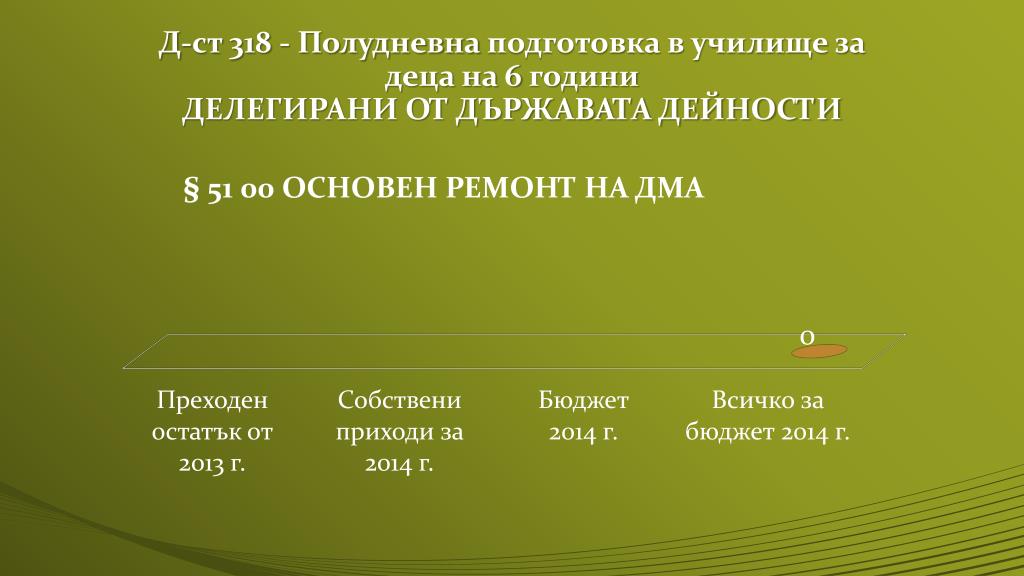 Д-ст 318 - Полудневна подготовка в училище за деца на 6 години
ДЕЛЕГИРАНИ ОТ ДЪРЖАВАТА ДЕЙНОСТИ

§ 51 00 ОСНОВЕН РЕМОНТ НА ДМА

0

Преходен остатък от 2013 г.

Собствени приходи за 2014 г.

Бюджет 2014 г.

Всичко за бюджет 2014 г.